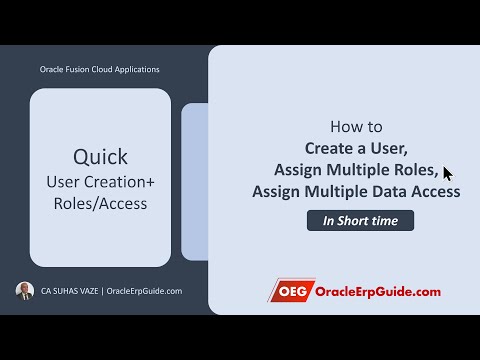 Oracle Fusion Cloud Applications

Quick
User Creation+
Roles/Access

CA SUHAS VAZE | OracleErpGuide.com

How to
Create a User,
Assign Multiple Roles,
Assign Multiple Data Access

In Short time

OEG OracleErpGuide.com